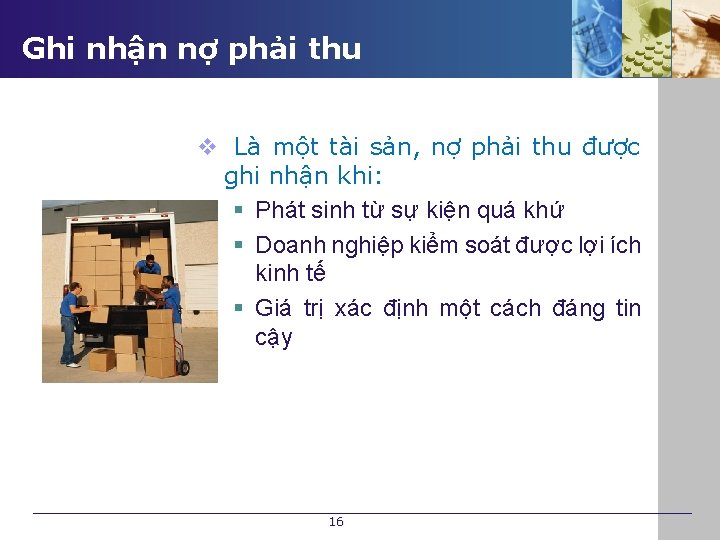 Ghi nhận nợ phải thu

❖ Là một tài sản, nợ phải thu được ghi nhận khi:

▪ Phát sinh từ sự kiện quá khứ

▪ Doanh nghiệp kiểm soát được lợi ích kinh tế

▪ Giá trị xác định một cách đáng tin cậy

16